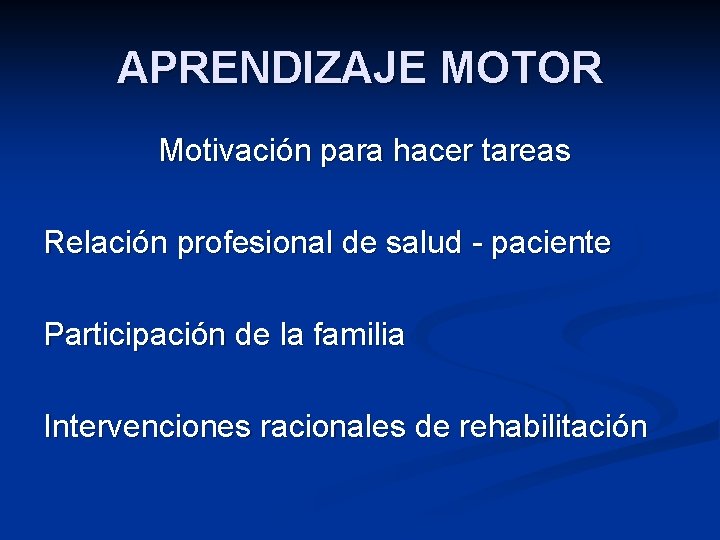 APRENDIZAJE MOTOR

Motivación para hacer tareas

Relación profesional de salud - paciente

Participación de la familia

Intervenciones racionales de rehabilitación